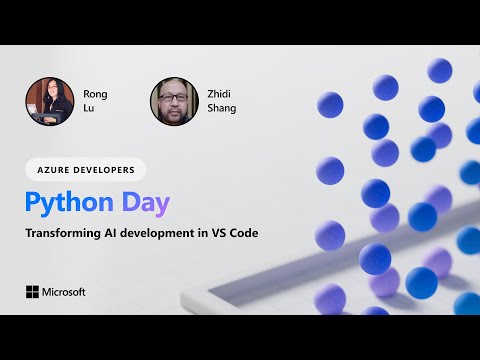 Rong Lu

Zhidi Shang

AZURE DEVELOPERS

Python Day

Transforming AI development in VS Code

Microsoft